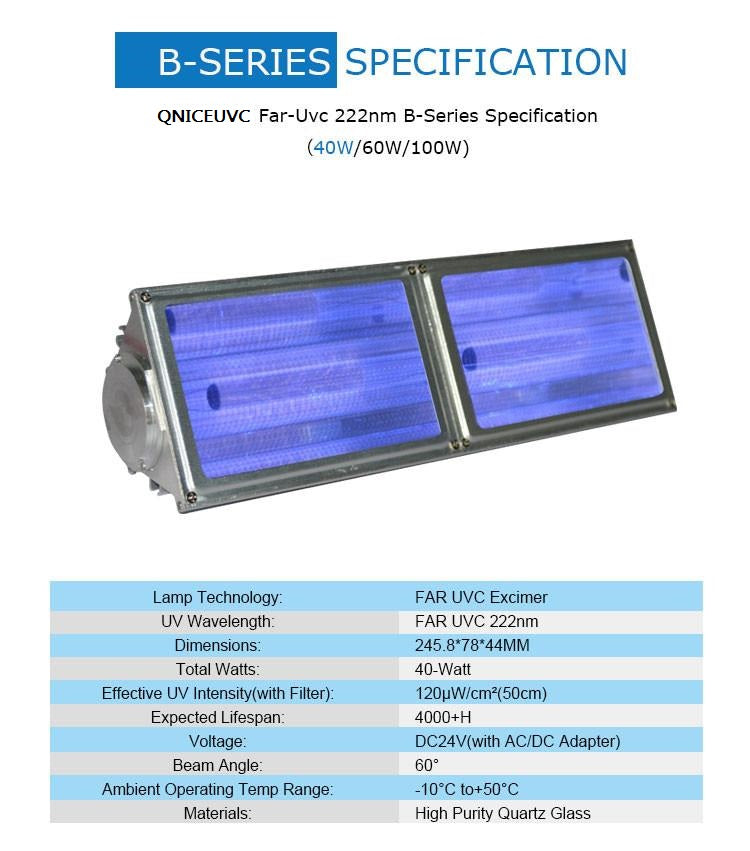 B-SERIES SPECIFICATION

QNICEUVC Far-Uvc 222nm B-Series Specification
(40W/60W/100W)

| Lamp Technology: | FAR UVC Excimer |
|---|---|
| UV Wavelength: | FAR UVC 222nm |
| Dimensions: | 245.8*78*44MM |
| Total Watts: | 40-Watt |
| Effective UV Intensity(with Filter): | 120μW/cm²(50cm) |
| Expected Lifespan: | 4000+H |
| Voltage: | DC24V(with AC/DC Adapter) |
| Beam Angle: | 60° |
| Ambient Operating Temp Range: | -10°C to+50°C |
| Materials: | High Purity Quartz Glass |